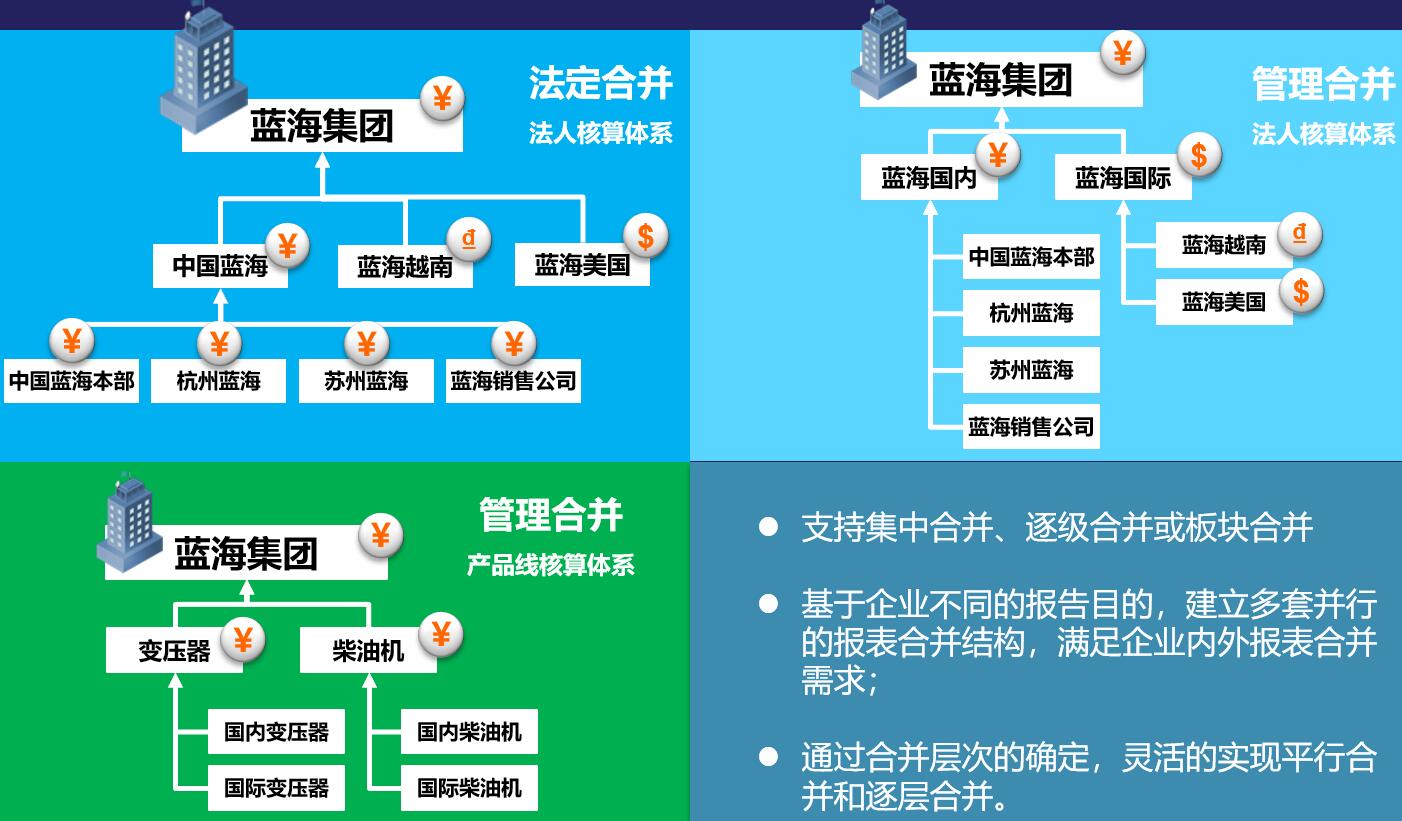 法定合并
法人核算体系

蓝海集团 ¥

中国蓝海 ¥
蓝海越南 ₫
蓝海美国 $

¥ 中国蓝海本部
¥ 杭州蓝海
¥ 苏州蓝海
¥ 蓝海销售公司

管理合并
法人核算体系

蓝海集团 ¥

蓝海国内 ¥
蓝海国际 $

中国蓝海本部
杭州蓝海
苏州蓝海
蓝海销售公司

蓝海越南 ₫
蓝海美国 $

管理合并
产品线核算体系

蓝海集团 ¥

变压器 ¥
柴油机 ¥

国内变压器
国际变压器
国内柴油机
国际柴油机

● 支持集中合并、逐级合并或板块合并

● 基于企业不同的报告目的，建立多套并行的报表合并结构，满足企业内外报表合并需求；

● 通过合并层次的确定，灵活的实现平行合并和逐层合并。